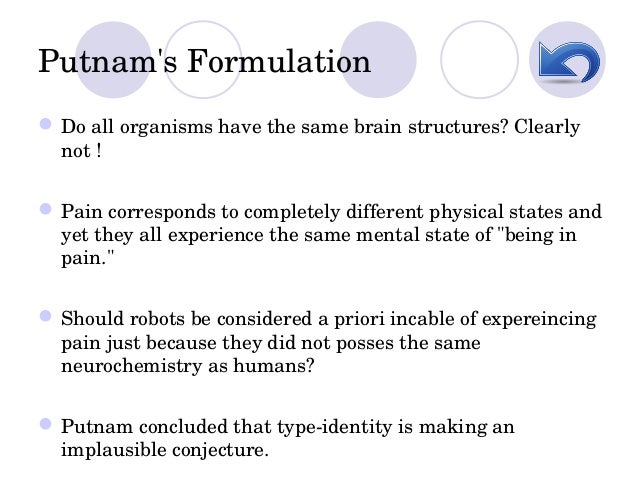 Putnam's Formulation

Do all organisms have the same brain structures? Clearly not !

Pain corresponds to completely different physical states and yet they all experience the same mental state of "being in pain."

Should robots be considered a priori incable of expereincing pain just because they did not posses the same neurochemistry as humans?

Putnam concluded that type-identity is making an implausible conjecture.